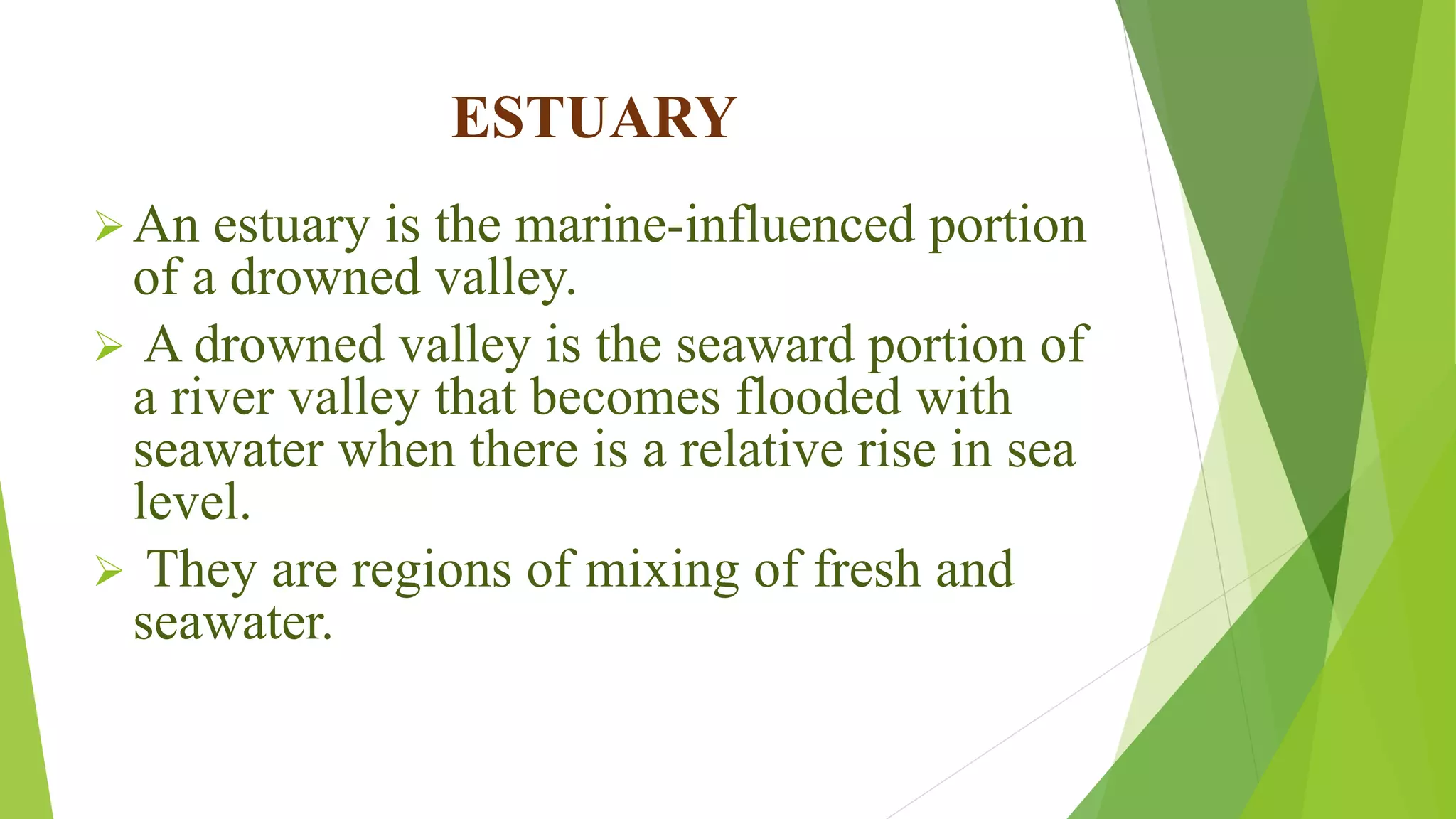 ESTUARY

➢ An estuary is the marine-influenced portion of a drowned valley.

➢ A drowned valley is the seaward portion of a river valley that becomes flooded with seawater when there is a relative rise in sea level.

➢ They are regions of mixing of fresh and seawater.